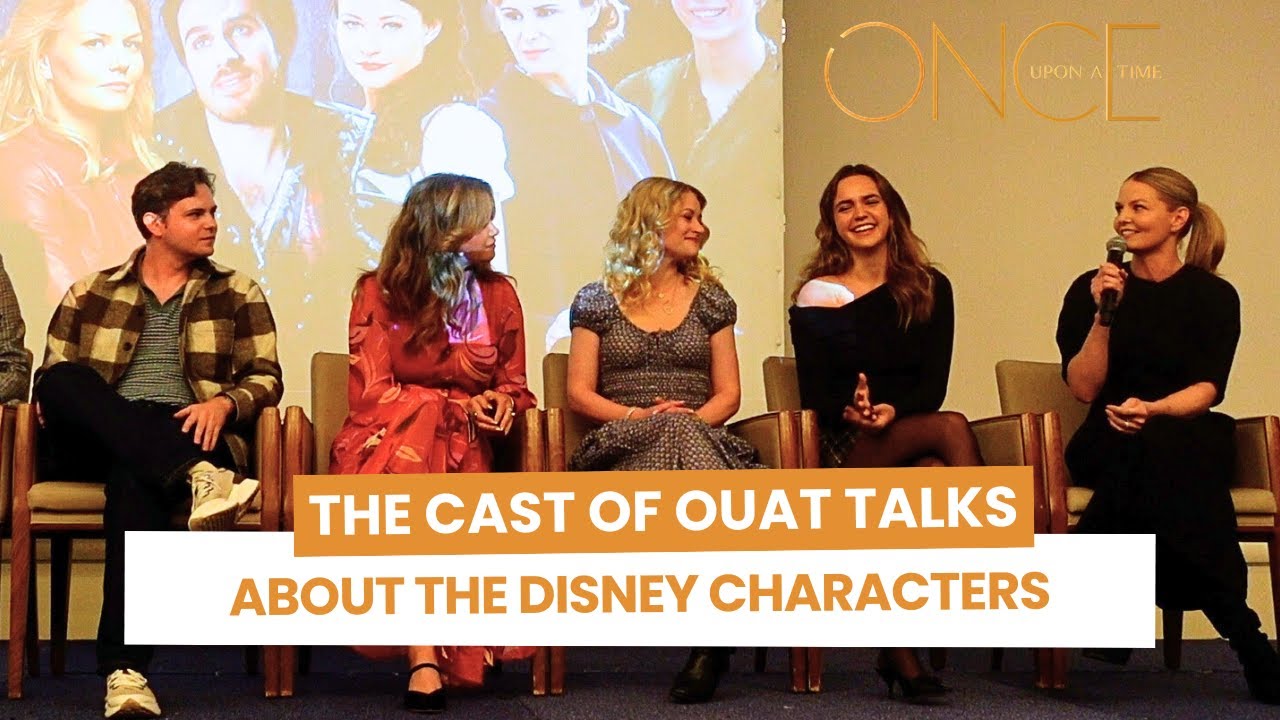 ONCE UPON A TIME

THE CAST OF OUAT TALKS
ABOUT THE DISNEY CHARACTERS